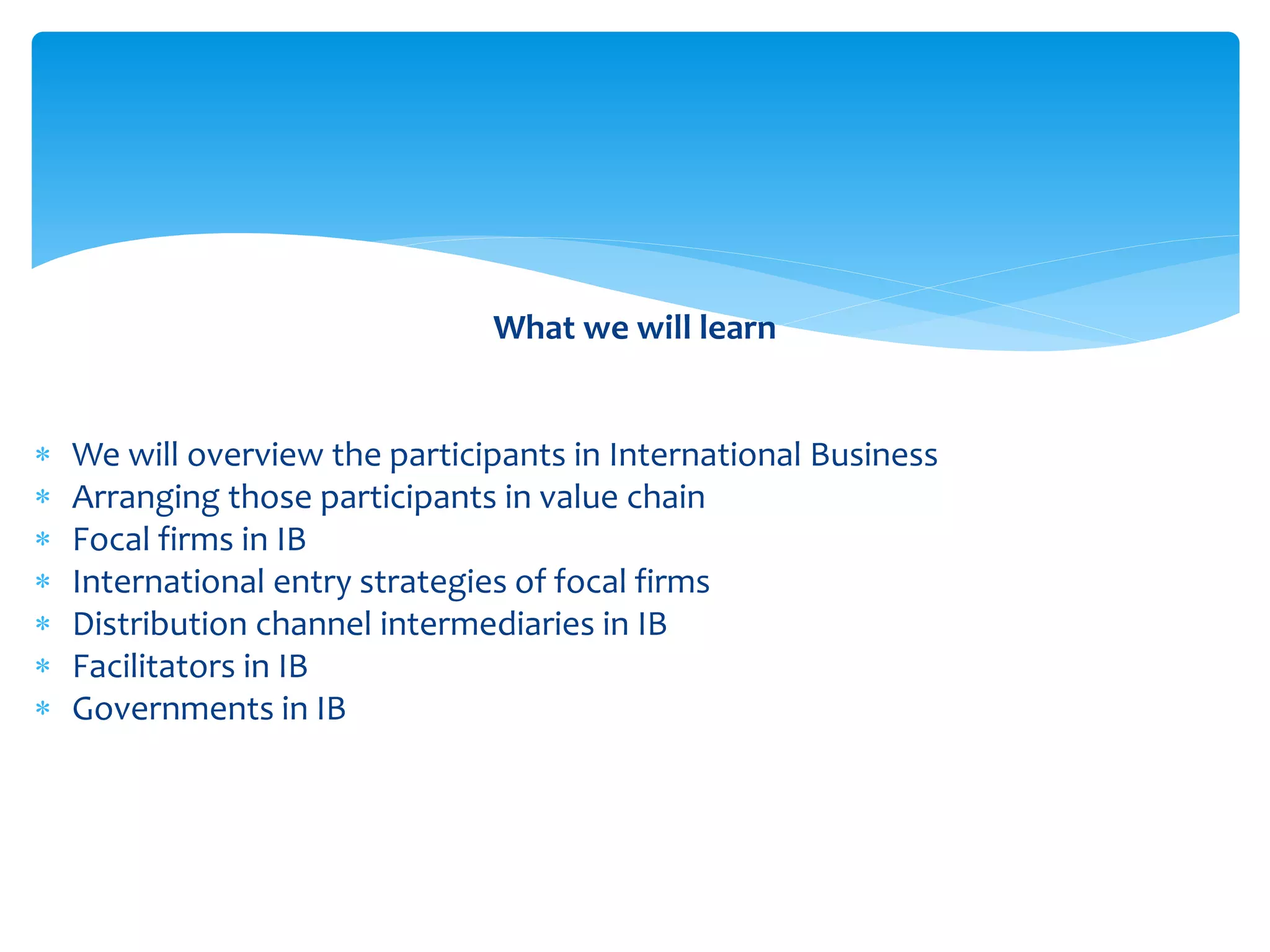 What we will learn

* We will overview the participants in International Business
* Arranging those participants in value chain
* Focal firms in IB
* International entry strategies of focal firms
* Distribution channel intermediaries in IB
* Facilitators in IB
* Governments in IB